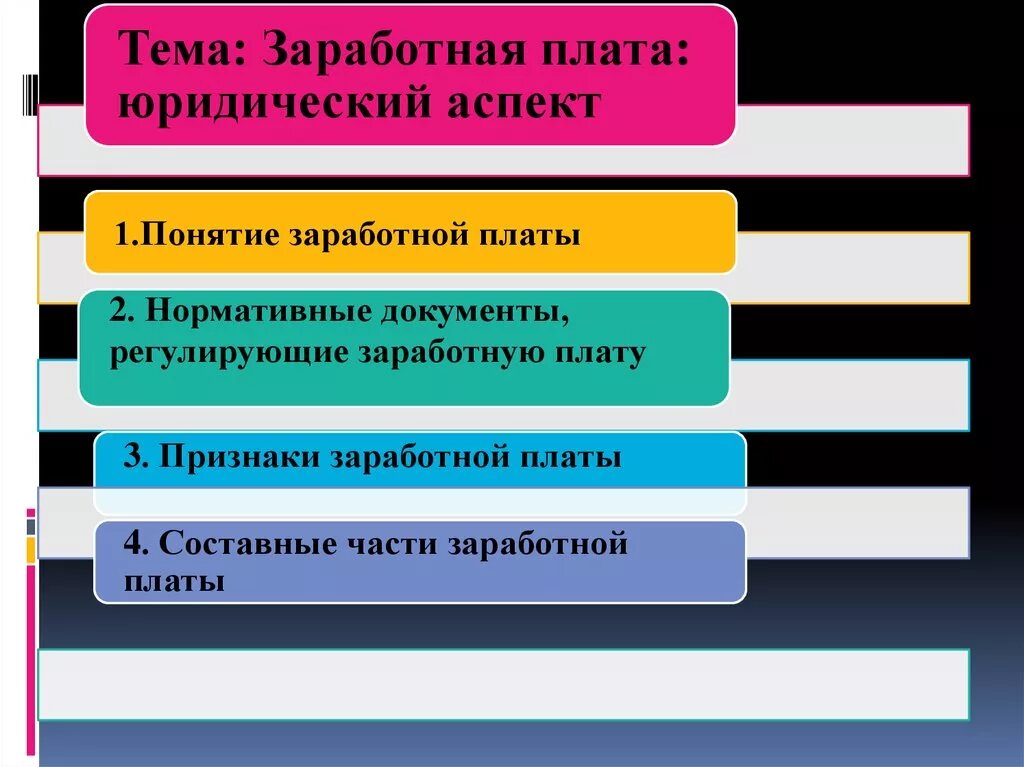 Тема: Заработная плата: юридический аспект

1.Понятие заработной платы

2. Нормативные документы, регулирующие заработную плату

3. Признаки заработной платы

4. Составные части заработной платы